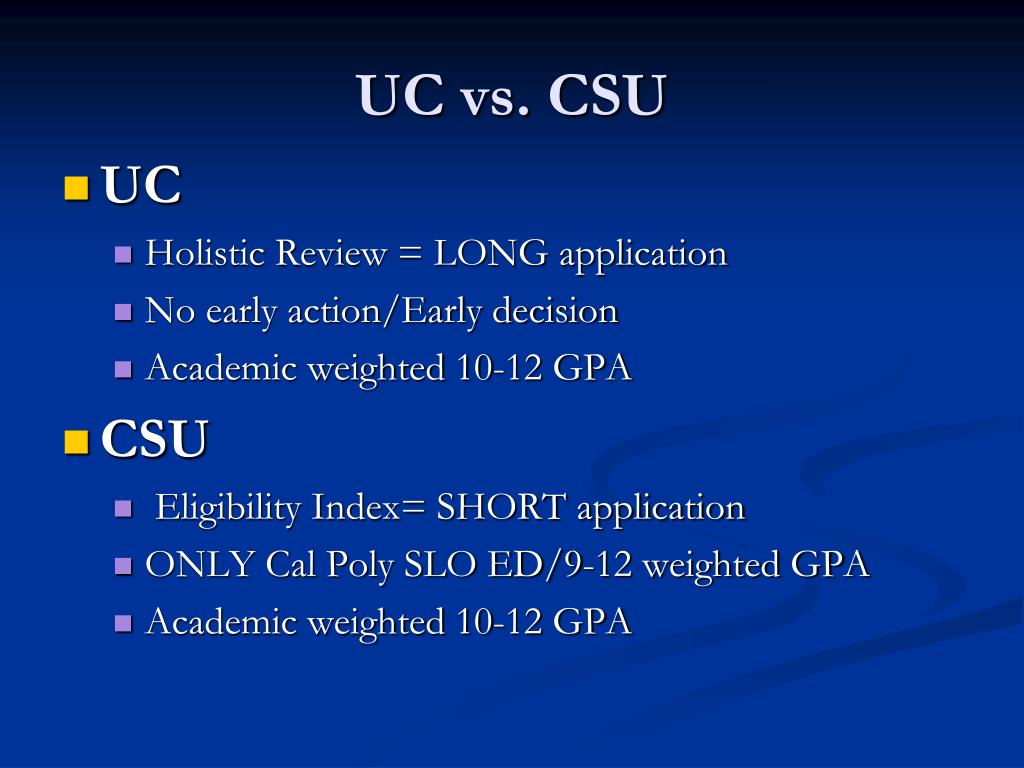 UC vs. CSU

UC

Holistic Review = LONG application

No early action/Early decision

Academic weighted 10-12 GPA

CSU

Eligibility Index= SHORT application

ONLY Cal Poly SLO ED/9-12 weighted GPA

Academic weighted 10-12 GPA